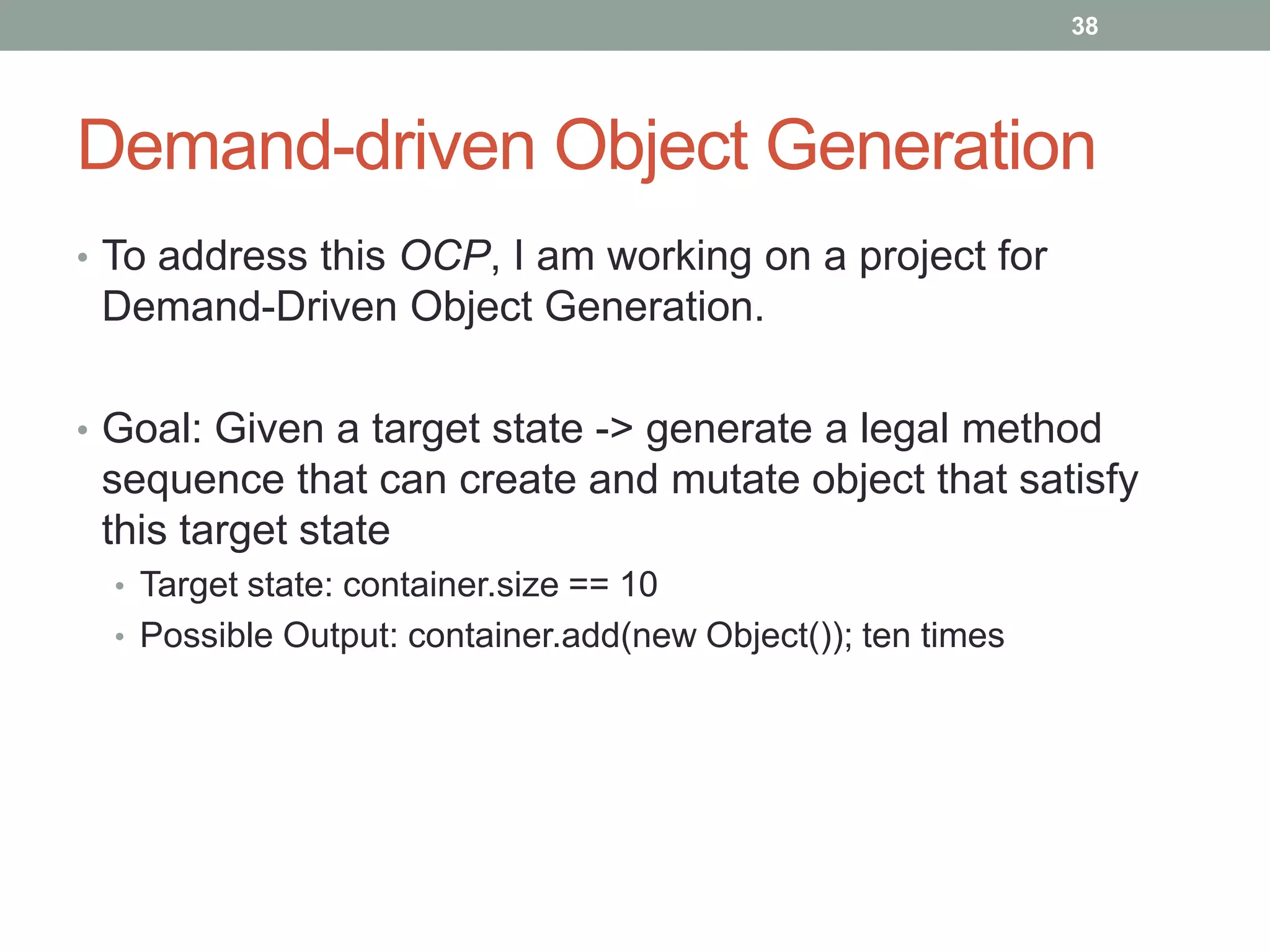 38

Demand-driven Object Generation

• To address this OCP, I am working on a project for Demand-Driven Object Generation.

• Goal: Given a target state -> generate a legal method sequence that can create and mutate object that satisfy this target state
  • Target state: container.size == 10
  • Possible Output: container.add(new Object()); ten times